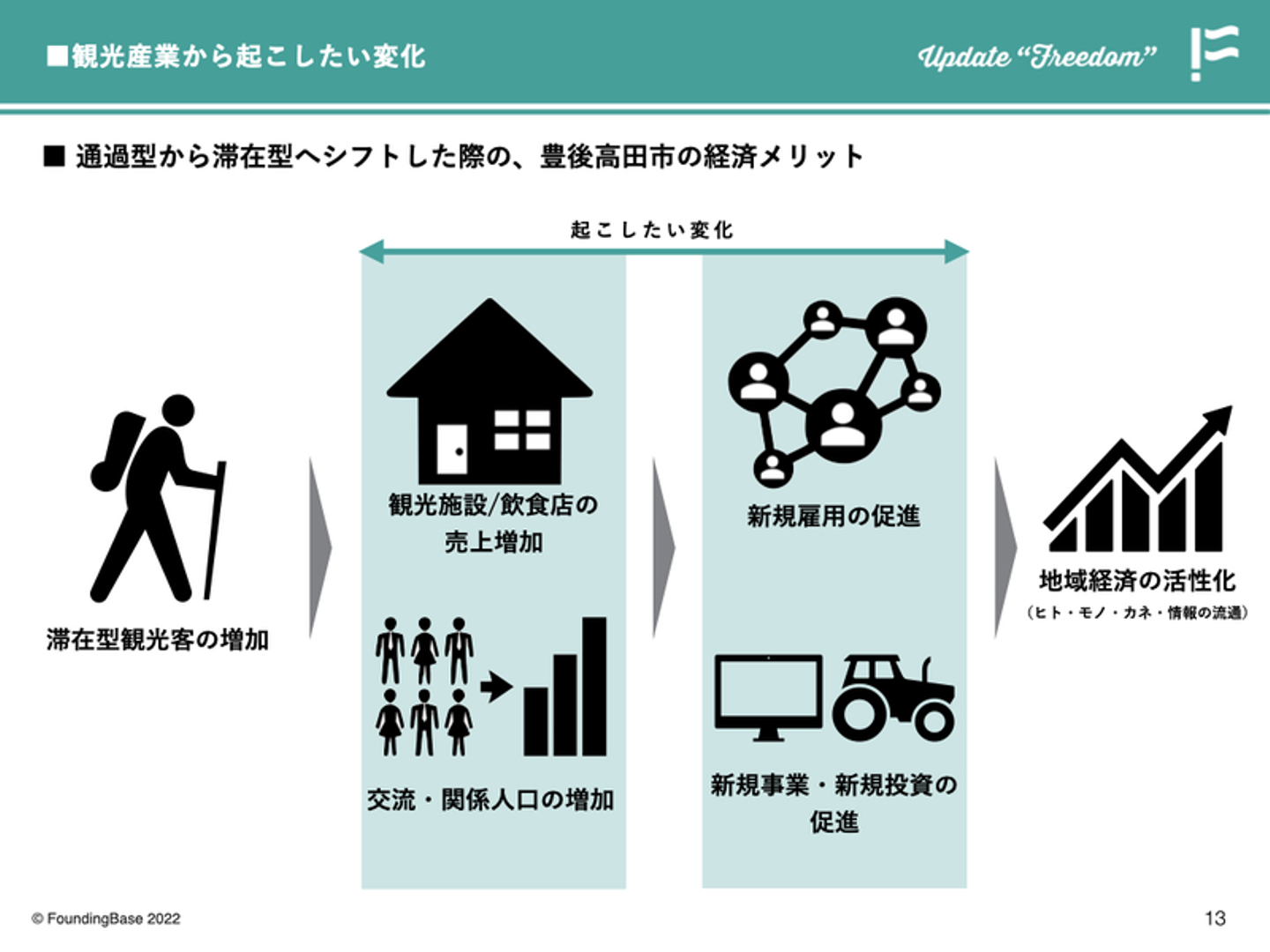 ■観光産業から起こしたい変化

Update "Freedom"

■ 通過型から滞在型へシフトした際の、豊後高田市の経済メリット

起こしたい変化

滞在型観光客の増加

観光施設/飲食店の売上増加

交流・関係人口の増加

新規雇用の促進

新規事業・新規投資の促進

地域経済の活性化
（ヒト・モノ・カネ・情報の流通）

© FoundingBase 2022

13